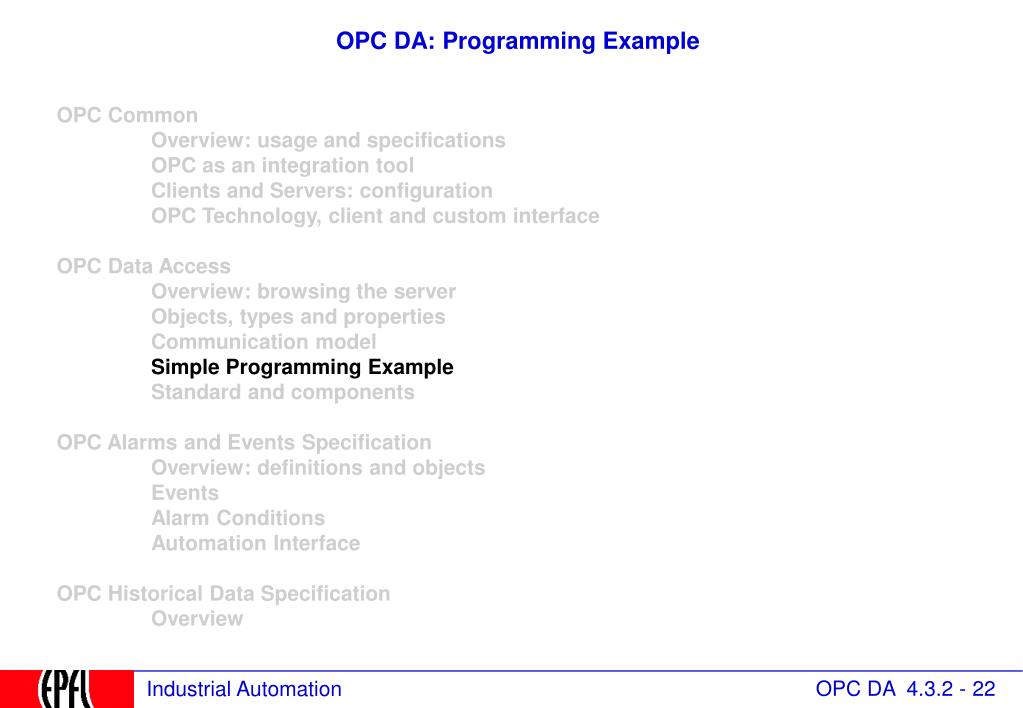 OPC DA: Programming Example

OPC Common
Overview: usage and specifications
OPC as an integration tool
Clients and Servers: configuration
OPC Technology, client and custom interface

OPC Data Access
Overview: browsing the server
Objects, types and properties
Communication model
Simple Programming Example
Standard and components

OPC Alarms and Events Specification
Overview: definitions and objects
Events
Alarm Conditions
Automation Interface

OPC Historical Data Specification
Overview

EPFL Industrial Automation OPC DA 4.3.2 - 22